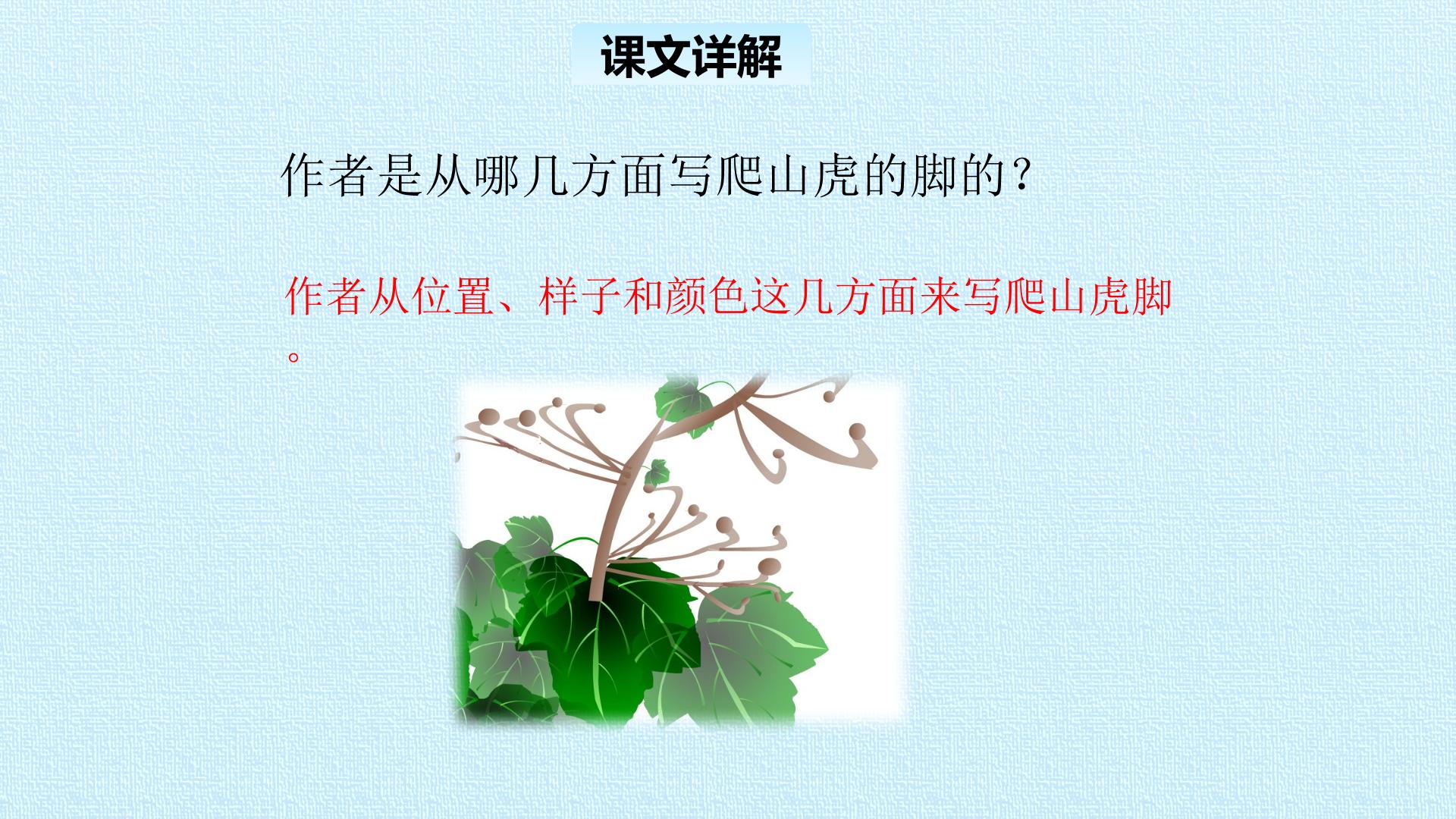 课文详解

作者是从哪几方面写爬山虎的脚的？

作者从位置、样子和颜色这几方面来写爬山虎脚。